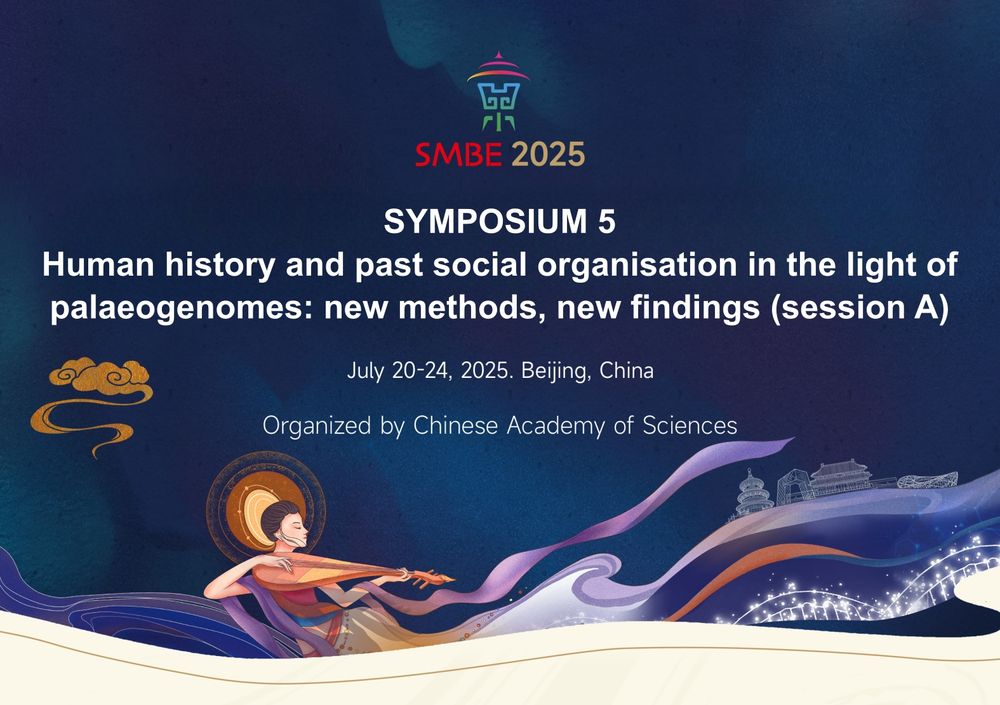 SMBE 2025

SYMPOSIUM 5
Human history and past social organisation in the light of palaeogenomes: new methods, new findings (session A)

July 20-24, 2025. Beijing, China

Organized by Chinese Academy of Sciences